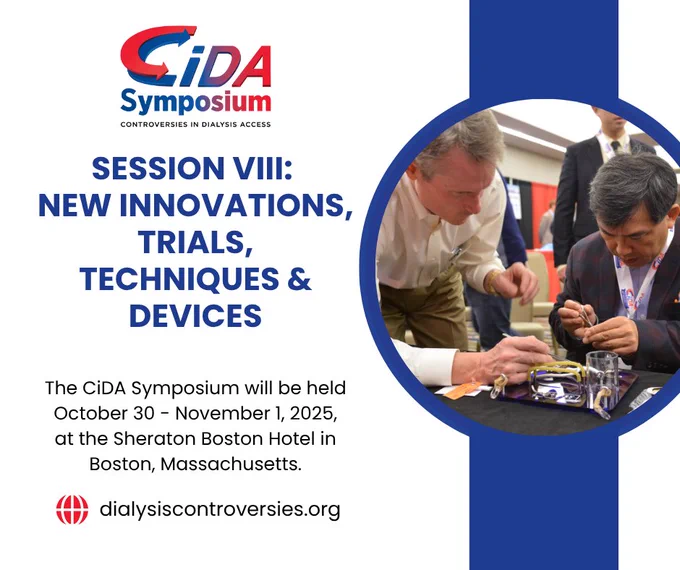 CiDA Symposium
CONTROVERSIES IN DIALYSIS ACCESS

SESSION VIII: NEW INNOVATIONS, TRIALS, TECHNIQUES & DEVICES

The CiDA Symposium will be held October 30 - November 1, 2025, at the Sheraton Boston Hotel in Boston, Massachusetts.

dialysiscontroversies.org